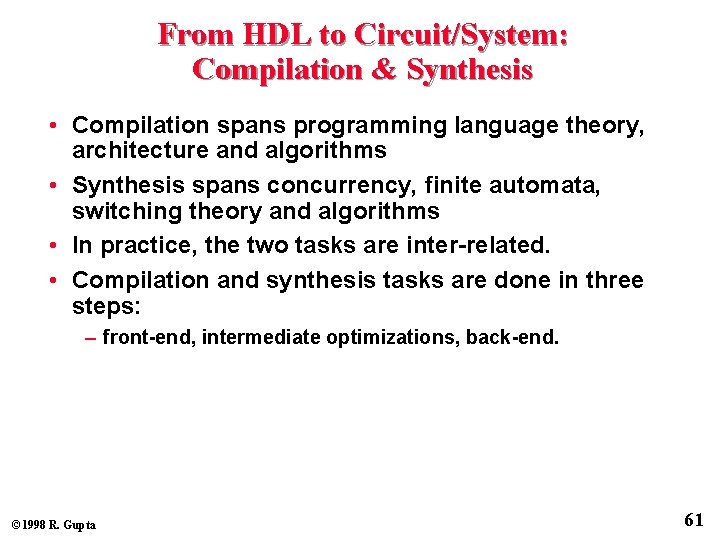 From HDL to Circuit/System: Compilation & Synthesis

• Compilation spans programming language theory, architecture and algorithms

• Synthesis spans concurrency, finite automata, switching theory and algorithms

• In practice, the two tasks are inter-related.

• Compilation and synthesis tasks are done in three steps:

– front-end, intermediate optimizations, back-end.

©1998 R. Gupta

61